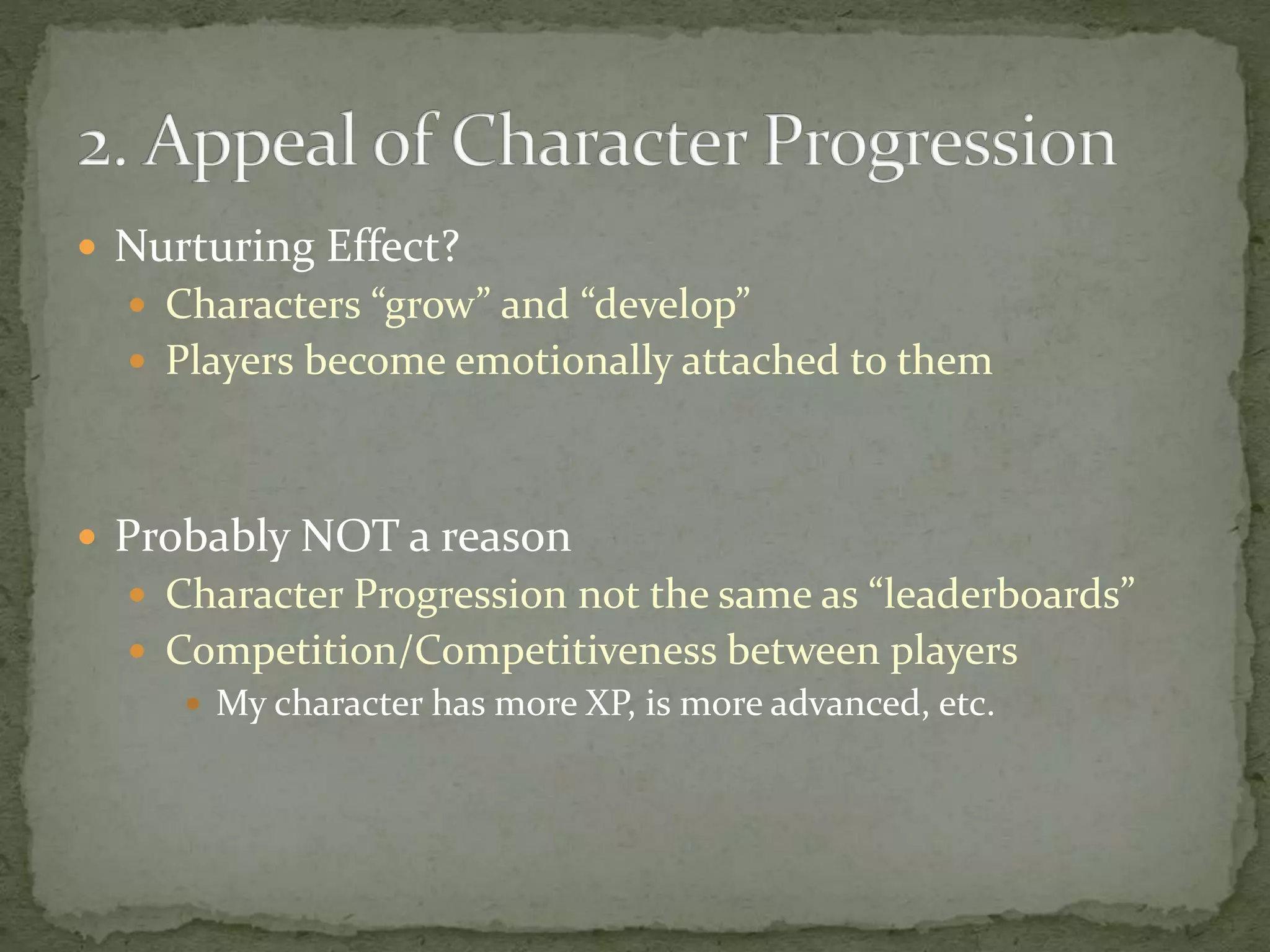 2. Appeal of Character Progression

- Nurturing Effect?
  - Characters “grow” and “develop”
  - Players become emotionally attached to them

- Probably NOT a reason
  - Character Progression not the same as “leaderboards”
  - Competition/Competitiveness between players
    - My character has more XP, is more advanced, etc.